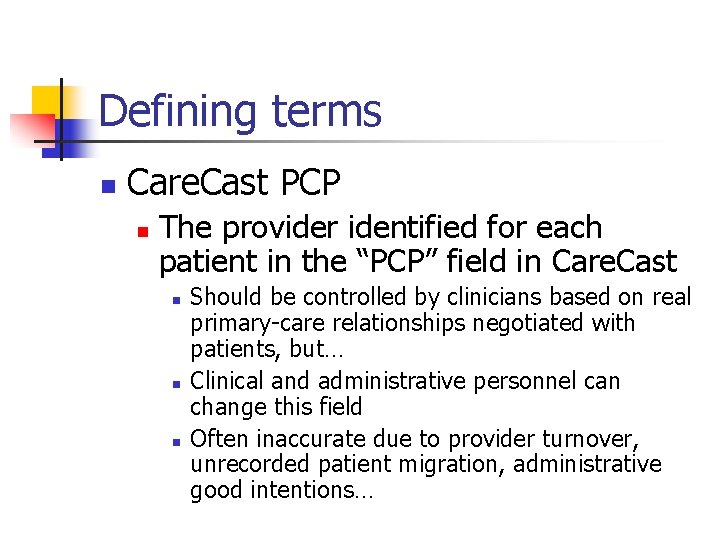 Defining terms

CareCast PCP

The provider identified for each patient in the “PCP” field in CareCast

Should be controlled by clinicians based on real primary-care relationships negotiated with patients, but…

Clinical and administrative personnel can change this field

Often inaccurate due to provider turnover, unrecorded patient migration, administrative good intentions…